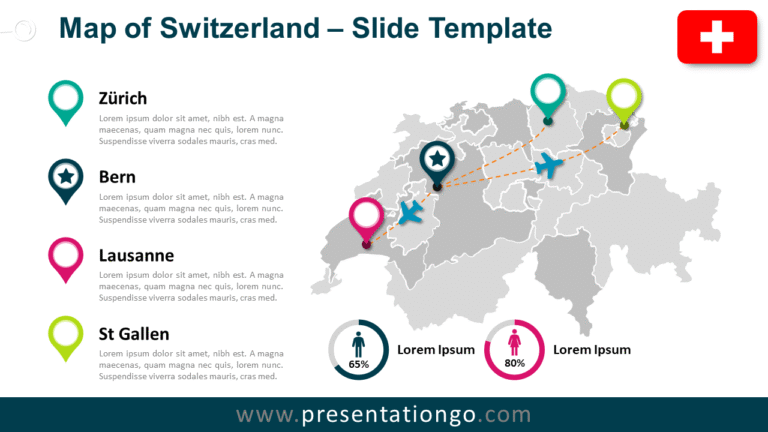 Map of Switzerland – Slide Template

Zürich
Lorem ipsum dolor sit amet, nibh est. A magna maecenas, quam magna nec quis, lorem nunc. Suspendisse viverra sodales mauris, cras med.

Bern
Lorem ipsum dolor sit amet, nibh est. A magna maecenas, quam magna nec quis, lorem nunc. Suspendisse viverra sodales mauris, cras med.

Lausanne
Lorem ipsum dolor sit amet, nibh est. A magna maecenas, quam magna nec quis, lorem nunc. Suspendisse viverra sodales mauris, cras med.

St Gallen
Lorem ipsum dolor sit amet, nibh est. A magna maecenas, quam magna nec quis, lorem nunc. Suspendisse viverra sodales mauris, cras med.

65% Lorem Ipsum

80% Lorem Ipsum

www.presentationgo.com